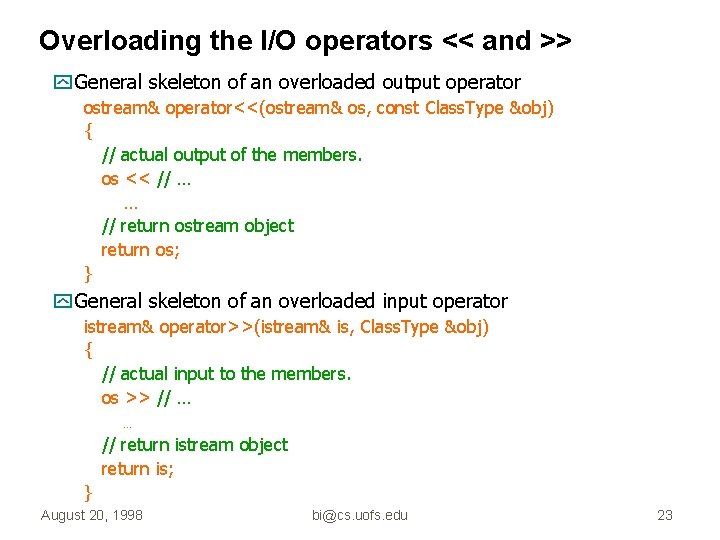 Overloading the I/O operators << and >>

General skeleton of an overloaded output operator

ostream& operator<<(ostream& os, const ClassType &obj)
{
// actual output of the members.
os << // ...
...
// return ostream object
return os;
}

General skeleton of an overloaded input operator

istream& operator>>(istream& is, ClassType &obj)
{
// actual input to the members.
os >> // ...
...
// return istream object
return is;
}

August 20, 1998

bi@cs.uofs.edu

23